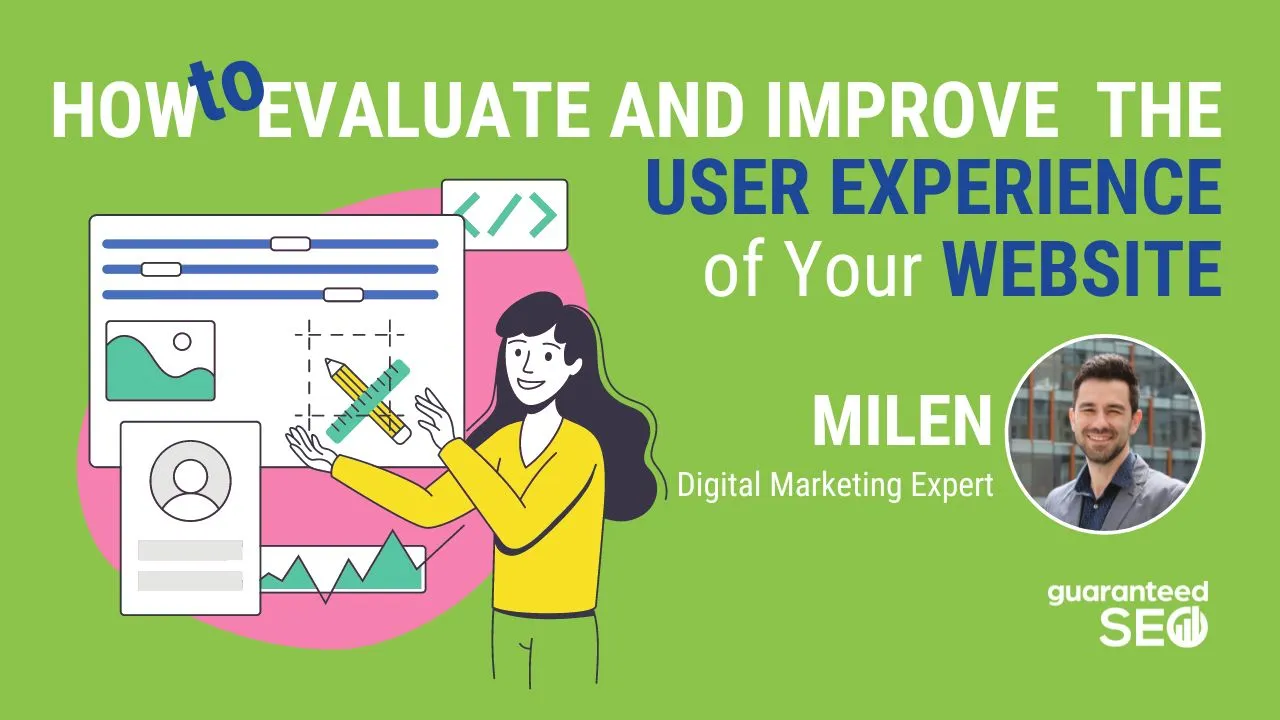 HOW to EVALUATE AND IMPROVE THE USER EXPERIENCE of Your WEBSITE

</>

MILEN
Digital Marketing Expert

guaranteed SEO